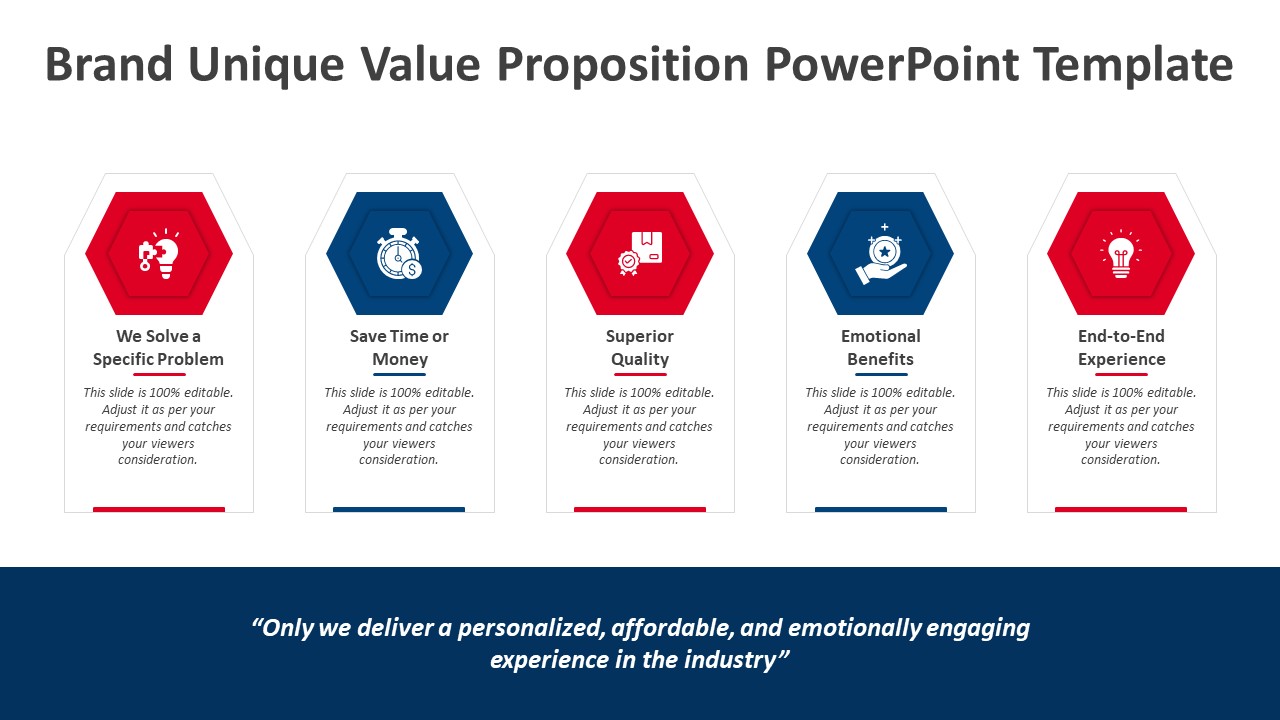 Brand Unique Value Proposition PowerPoint Template

We Solve a Specific Problem

This slide is 100% editable. Adjust it as per your requirements and catches your viewers consideration.

Save Time or Money

This slide is 100% editable. Adjust it as per your requirements and catches your viewers consideration.

Superior Quality

This slide is 100% editable. Adjust it as per your requirements and catches your viewers consideration.

Emotional Benefits

This slide is 100% editable. Adjust it as per your requirements and catches your viewers consideration.

End-to-End Experience

This slide is 100% editable. Adjust it as per your requirements and catches your viewers consideration.

"Only we deliver a personalized, affordable, and emotionally engaging experience in the industry"